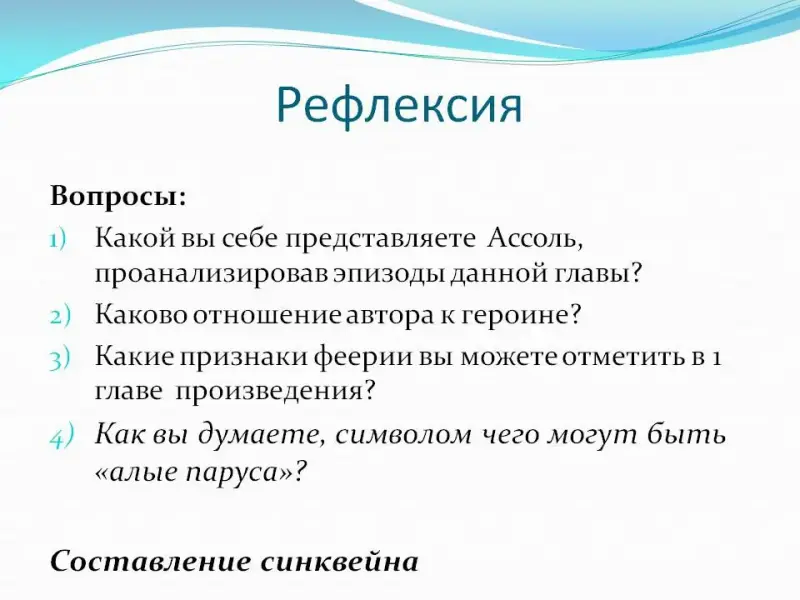 Рефлексия

Вопросы:

1) Какой вы себе представляете Ассоль, проанализировав эпизоды данной главы?
2) Каково отношение автора к героине?
3) Какие признаки феерии вы можете отметить в 1 главе произведения?
4) Как вы думаете, символом чего могут быть «алые паруса»?

Составление синквейна